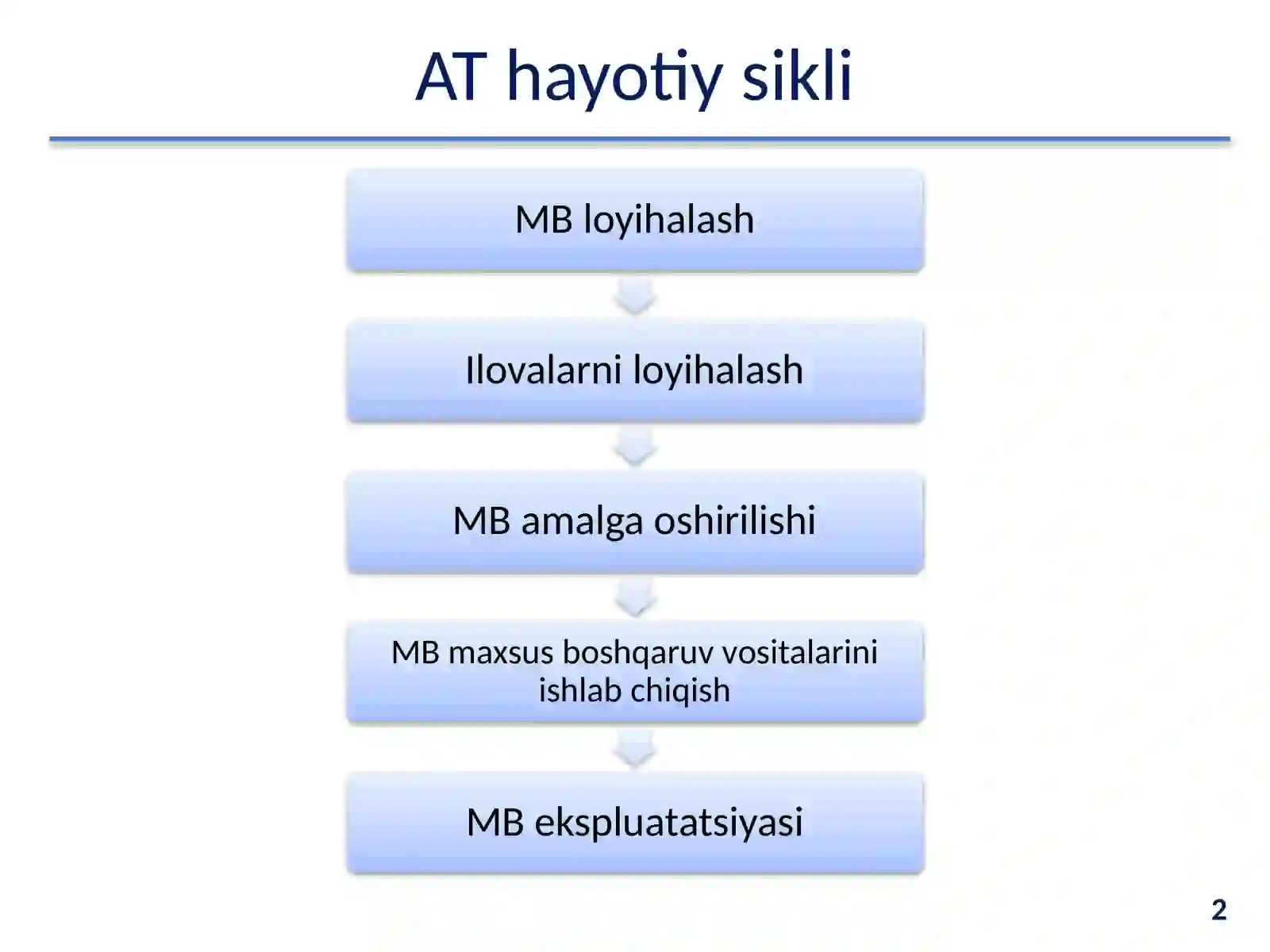 AT hayotiy sikli

MB loyihalash

Ilovalarni loyihalash

MB amalga oshirilishi

MB maxsus boshqaruv vositalarini ishlab chiqish

MB ekspluatatsiyasi

2